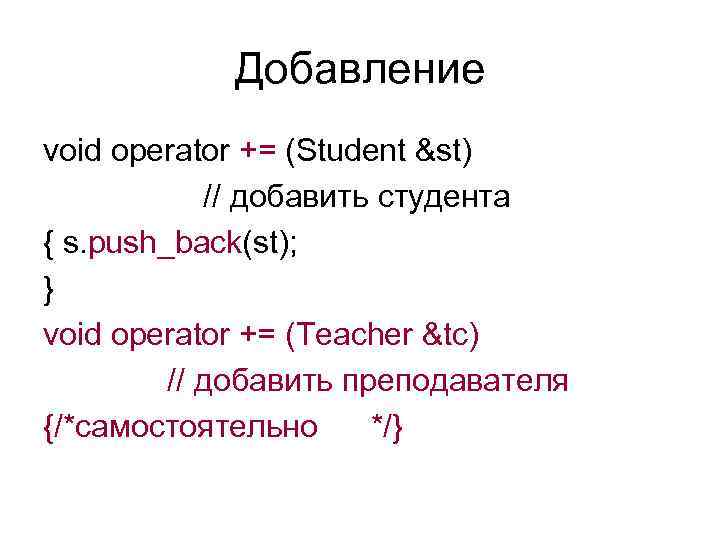 Добавление

void operator += (Student &st)
// добавить студента
{ s.push_back(st);
}
void operator += (Teacher &tc)
// добавить преподавателя
{/*самостоятельно */}